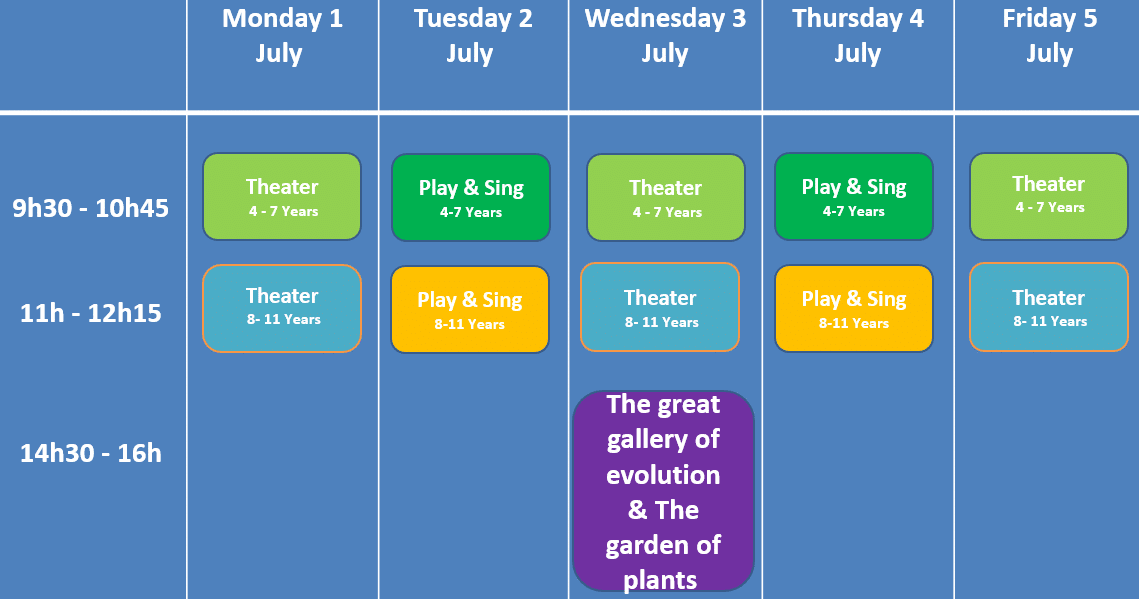 |  | Monday 1 July | Tuesday 2 July | Wednesday 3 July | Thursday 4 July | Friday 5 July |
|---|---|---|---|---|---|
| 9h30 - 10h45 | Theater 4 - 7 Years | Play & Sing 4-7 Years | Theater 4 - 7 Years | Play & Sing 4-7 Years | Theater 4 - 7 Years |
| 11h - 12h15 | Theater 8- 11 Years | Play & Sing 8-11 Years | Theater 8- 11 Years | Play & Sing 8-11 Years | Theater 8- 11 Years |
| 14h30 - 16h |  |  | The great gallery of evolution & The garden of plants |  |  |